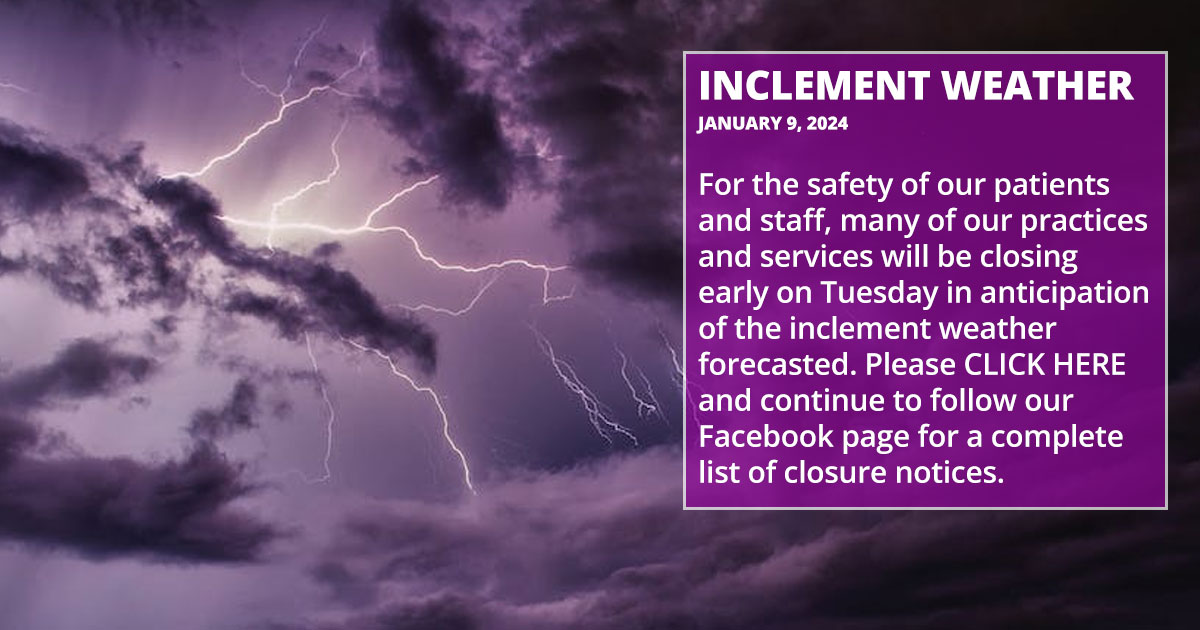 INCLEMENT WEATHER
JANUARY 9, 2024

For the safety of our patients and staff, many of our practices and services will be closing early on Tuesday in anticipation of the inclement weather forecasted. Please CLICK HERE and continue to follow our Facebook page for a complete list of closure notices.